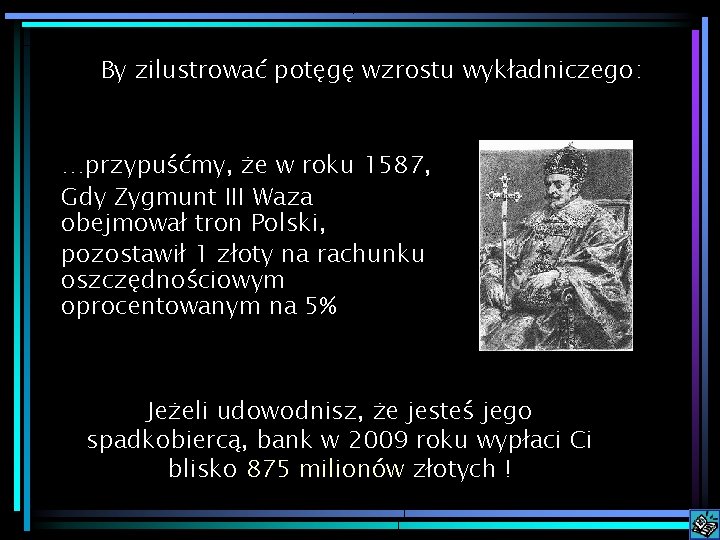 By zilustrować potęgę wzrostu wykładniczego:

…przypuśćmy, że w roku 1587,

Gdy Zygmunt III Waza obejmował tron Polski,

pozostawił 1 złoty na rachunku oszczędnościowym oprocentowanym na 5%

Jeżeli udowodnisz, że jesteś jego spadkobiercą, bank w 2009 roku wypłaci Ci blisko 875 milionów złotych !